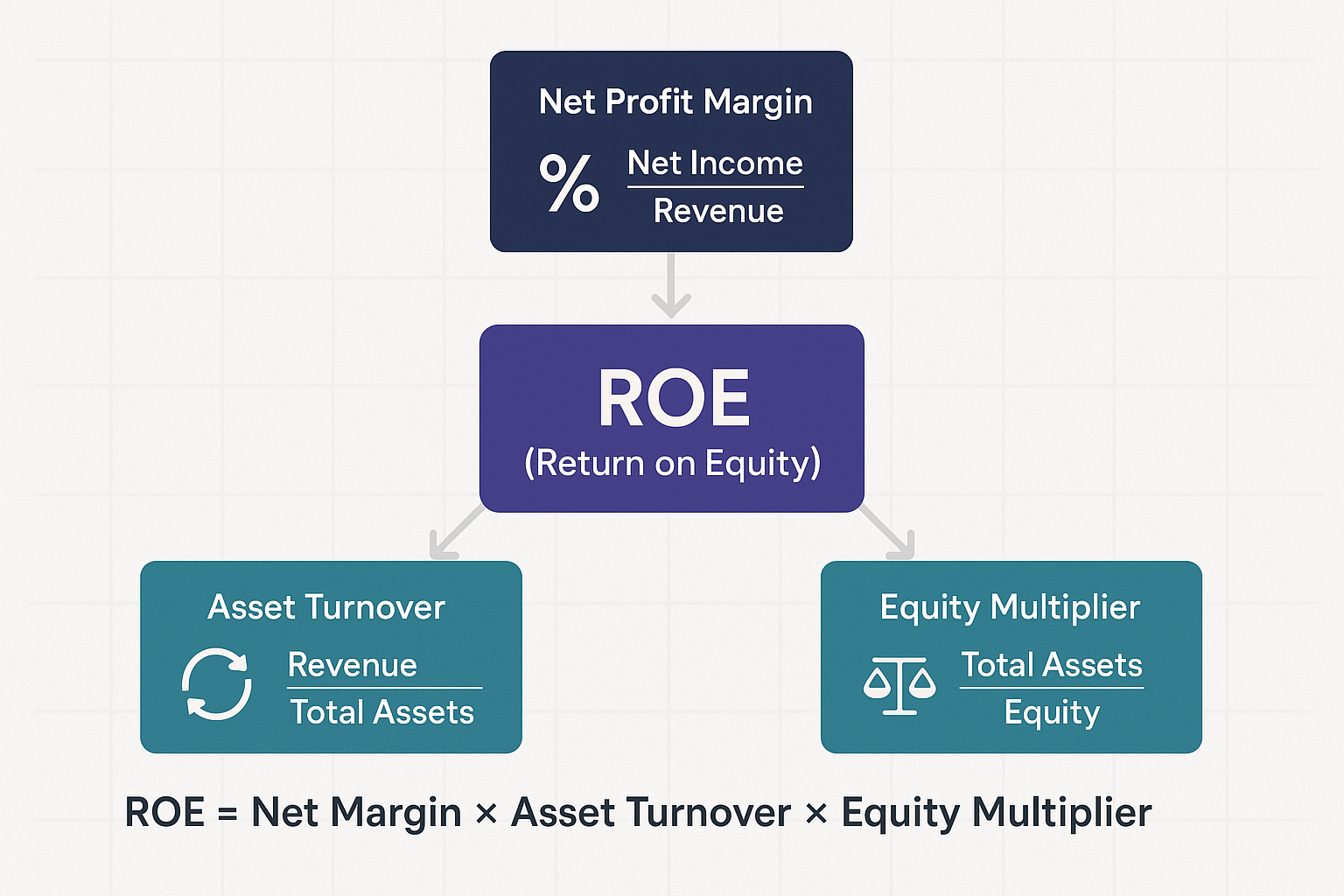 Net Profit Margin

% $\frac{\text{Net Income}}{\text{Revenue}}$

ROE
(Return on Equity)

Asset Turnover

$\frac{\text{Revenue}}{\text{Total Assets}}$

Equity Multiplier

$\frac{\text{Total Assets}}{\text{Equity}}$

ROE = Net Margin × Asset Turnover × Equity Multiplier